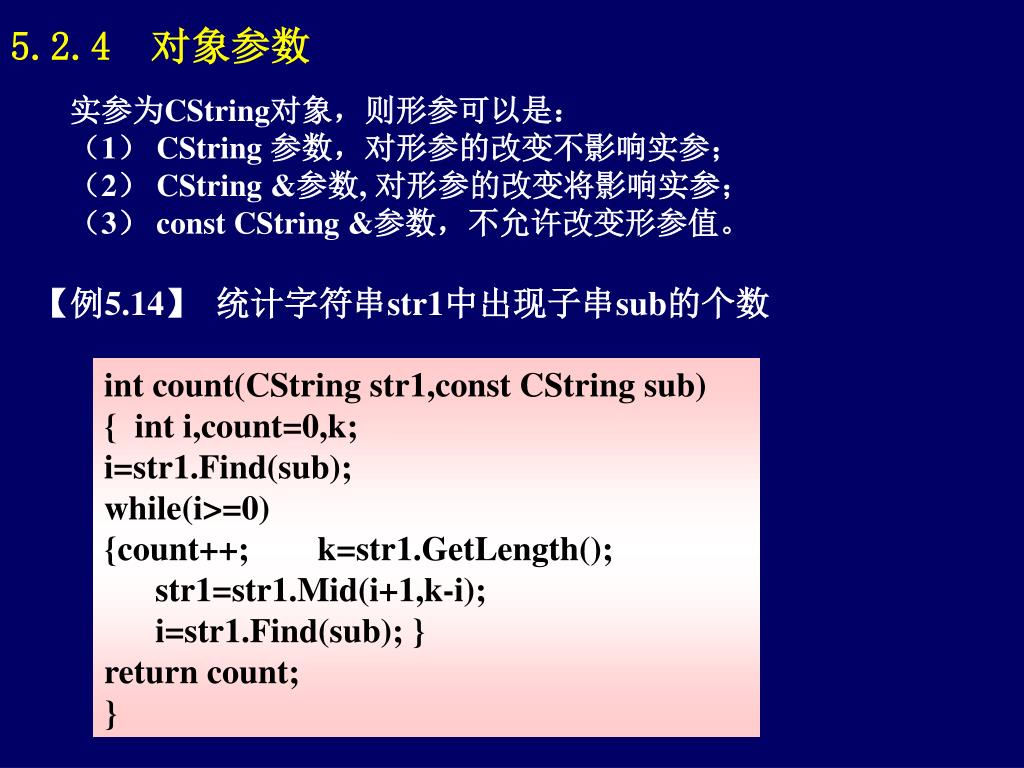 5.2.4 对象参数

实参为CString对象，则形参可以是：
（1） CString 参数，对形参的改变不影响实参；
（2） CString &参数, 对形参的改变将影响实参；
（3） const CString &参数，不允许改变形参值。

【例5.14】 统计字符串str1中出现子串sub的个数

int count(CString str1,const CString sub)
{ int i,count=0,k;
i=str1.Find(sub);
while(i>=0)
{count++; k=str1.GetLength();
str1=str1.Mid(i+1,k-i);
i=str1.Find(sub); }
return count;
}